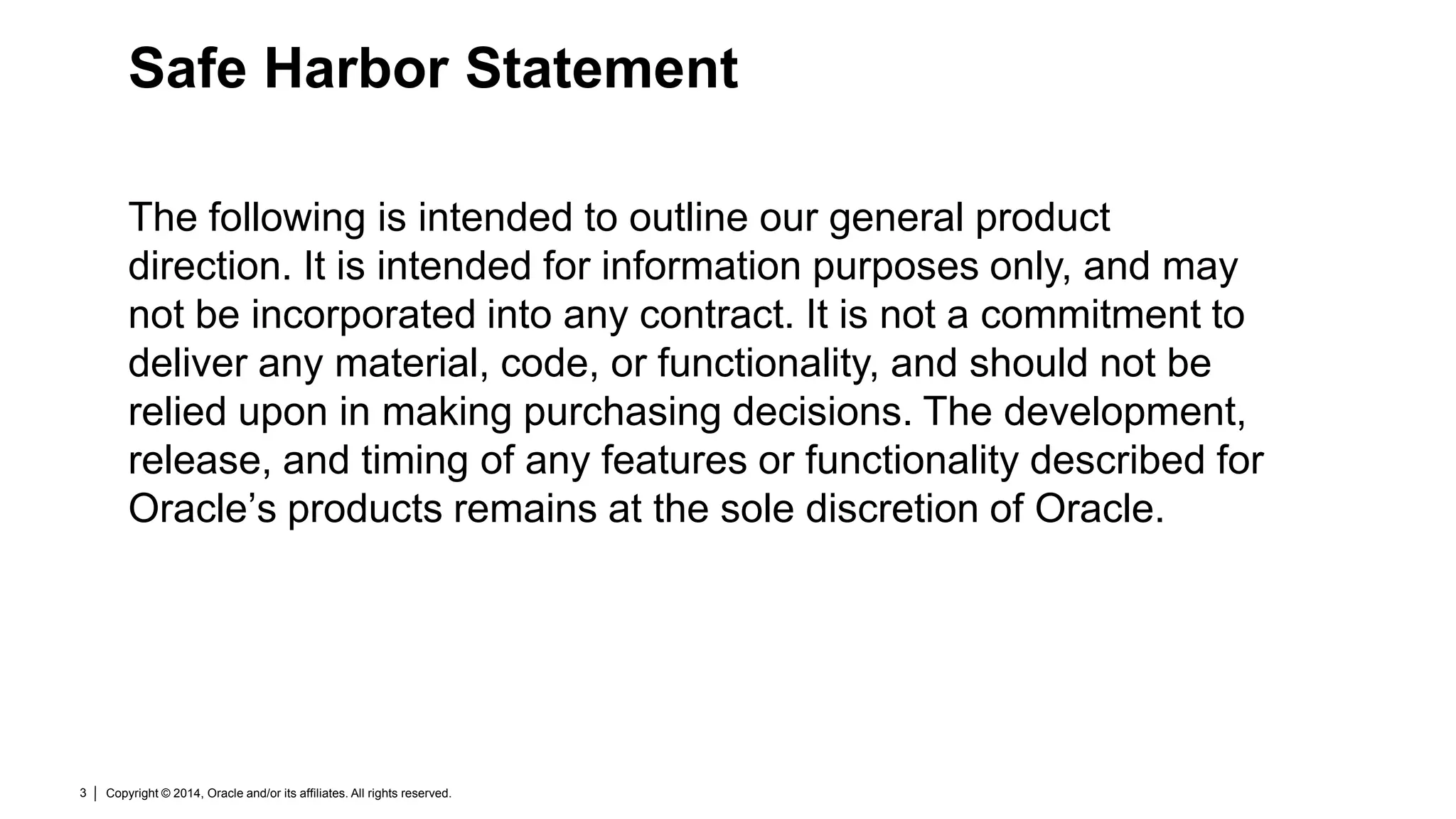 Safe Harbor Statement

The following is intended to outline our general product direction. It is intended for information purposes only, and may not be incorporated into any contract. It is not a commitment to deliver any material, code, or functionality, and should not be relied upon in making purchasing decisions. The development, release, and timing of any features or functionality described for Oracle’s products remains at the sole discretion of Oracle.

3 | Copyright © 2014, Oracle and/or its affiliates. All rights reserved.